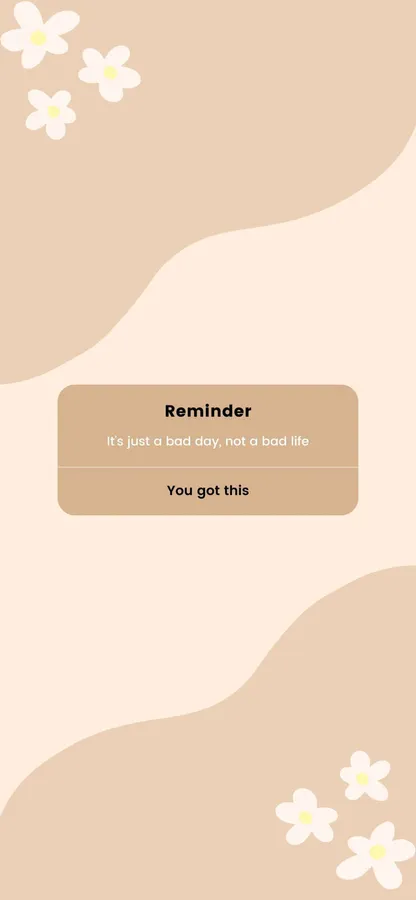 Reminder

It's just a bad day, not a bad life

You got this